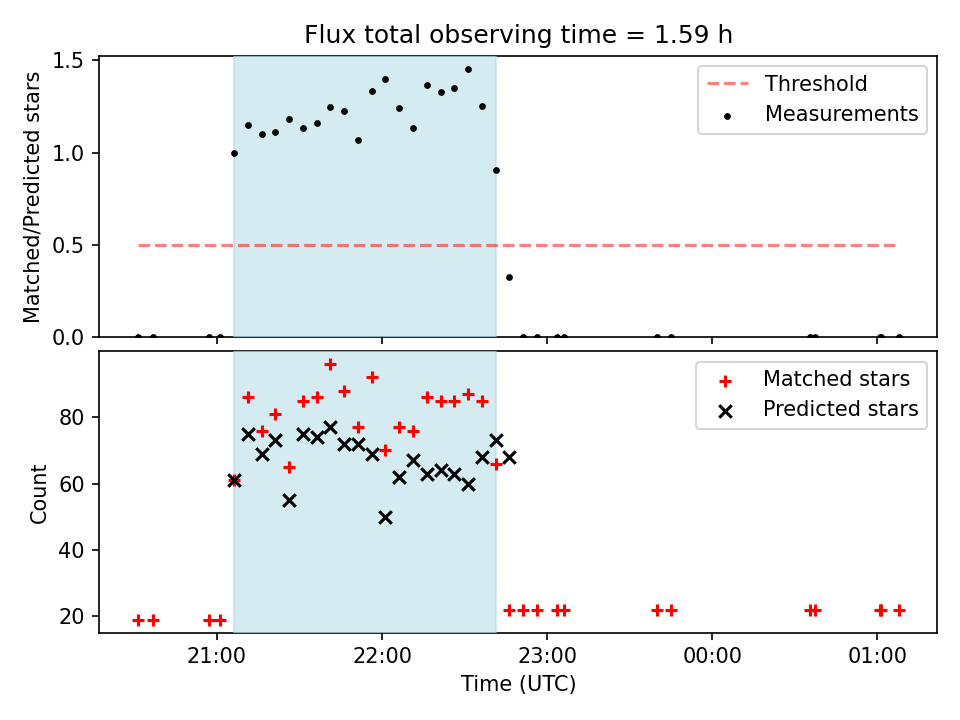 Flux total observing time = 1.59 h

Matched/Predicted stars

1.5
1.0
0.5
0.0

Threshold
Measurements

Count

80
60
40
20

Matched stars
Predicted stars

21:00
22:00
23:00
00:00
01:00

Time (UTC)